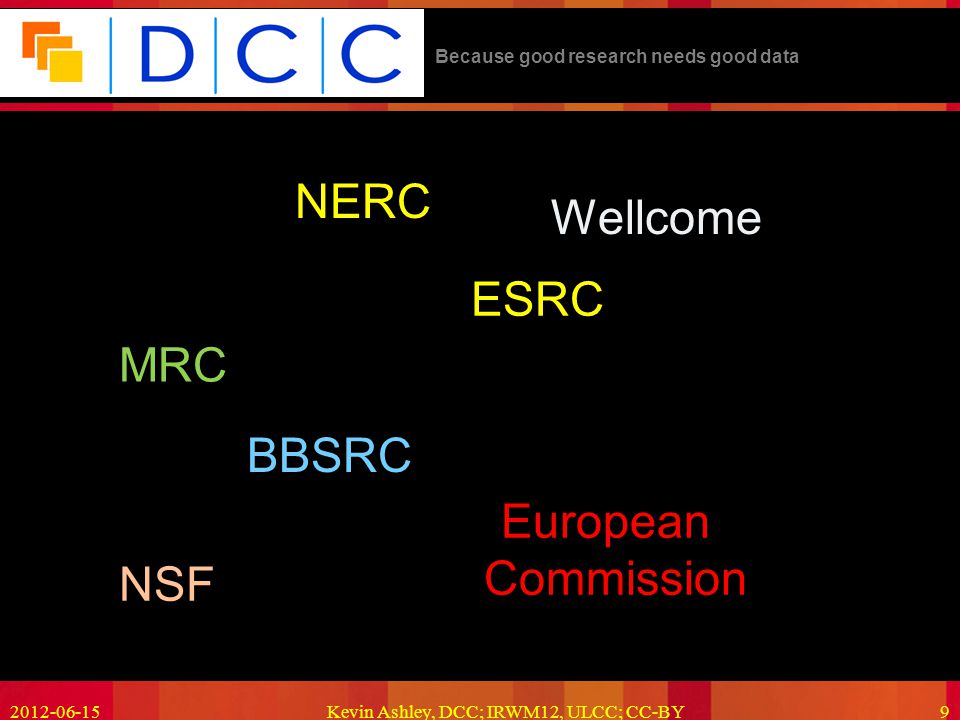 DCC

Because good research needs good data

NERC

Wellcome

ESRC

MRC

BBSRC

European Commission

NSF

2012-06-15

Kevin Ashley, DCC; IRWM12, ULCC; CC-BY

9